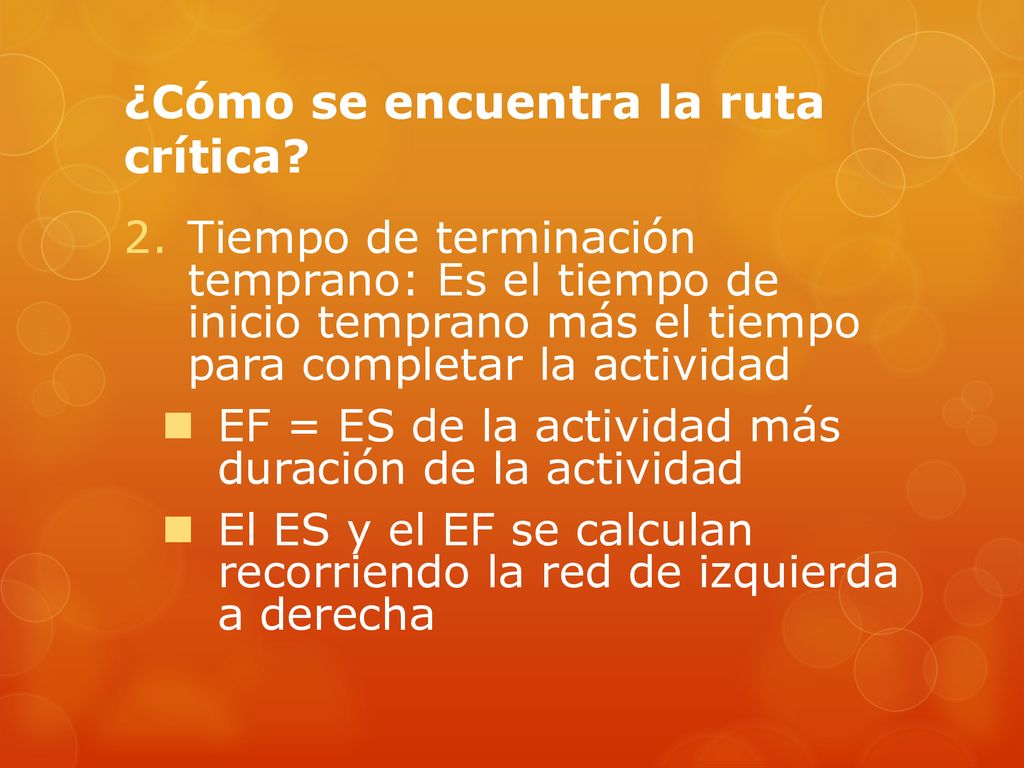 ¿Cómo se encuentra la ruta crítica?

2. Tiempo de terminación temprano: Es el tiempo de inicio temprano más el tiempo para completar la actividad

EF = ES de la actividad más duración de la actividad

El ES y el EF se calculan recorriendo la red de izquierda a derecha